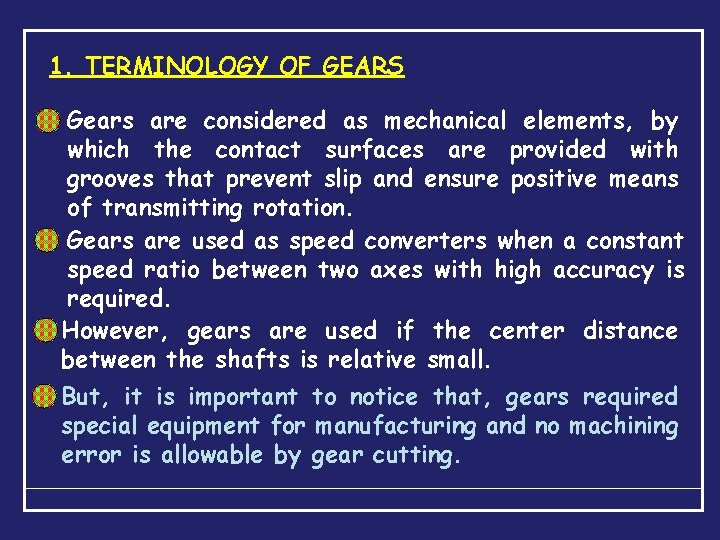 1. TERMINOLOGY OF GEARS

Gears are considered as mechanical elements, by which the contact surfaces are provided with grooves that prevent slip and ensure positive means of transmitting rotation.

Gears are used as speed converters when a constant speed ratio between two axes with high accuracy is required.

However, gears are used if the center distance between the shafts is relative small.

But, it is important to notice that, gears required special equipment for manufacturing and no machining error is allowable by gear cutting.